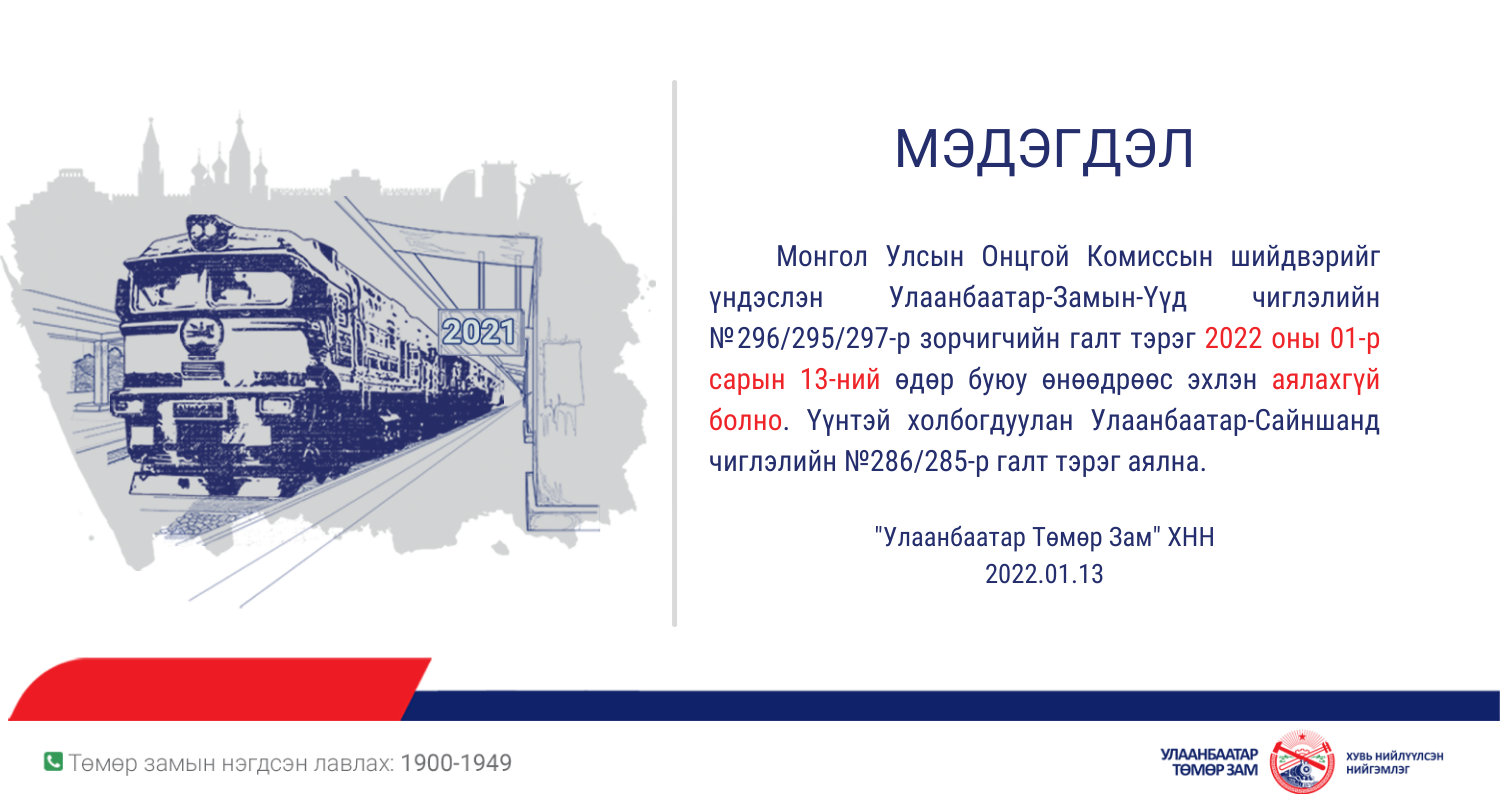 2021

МЭДЭГДЭЛ

Монгол Улсын Онцгой Комиссын шийдвэрийг үндэслэн Улаанбаатар-Замын-Үүд чиглэлийн №296/295/297-р зорчигчийн галт тэрэг 2022 оны 01-р сарын 13-ний өдөр буюу өнөөдрөөс эхлэн аялахгүй болно. Үүнтэй холбогдуулан Улаанбаатар-Сайншанд чиглэлийн №286/285-р галт тэрэг аялна.

"Улаанбаатар Төмөр Зам" ХНН
2022.01.13

Төмөр замын нэгдсэн лавлах: 1900-1949

УЛААНБААТАР ТӨМӨР ЗАМ

ХУВЬ НИЙЛҮҮЛСЭН НИЙГЭМЛЭГ